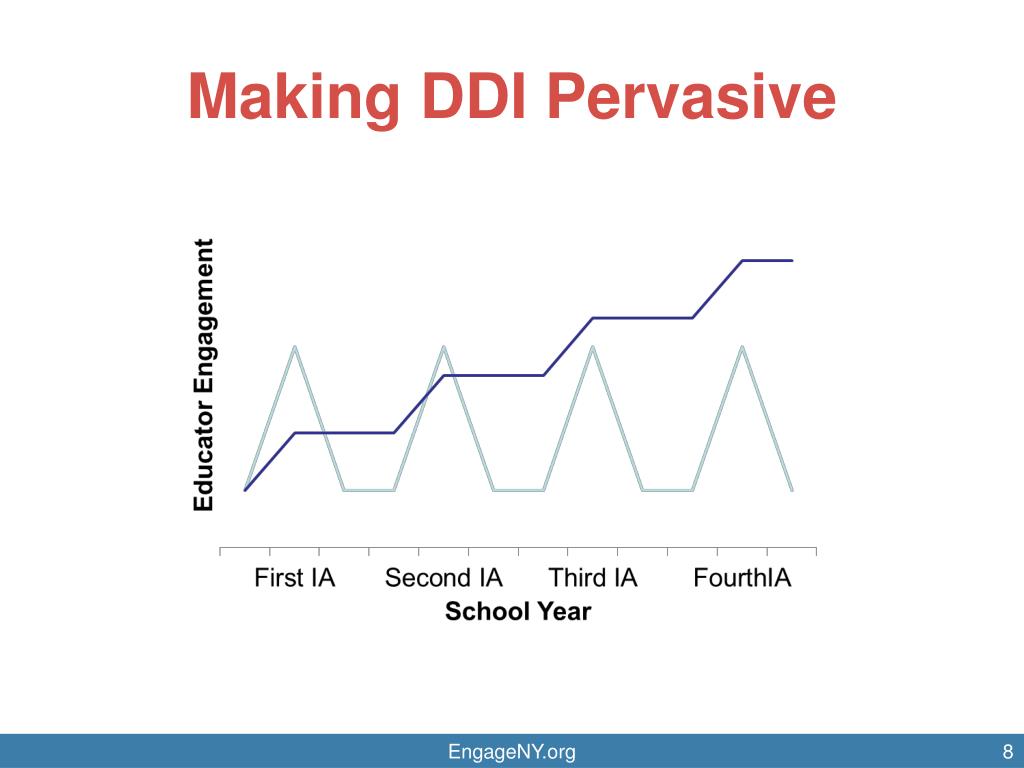 Making DDI Pervasive

Educator Engagement

First IA Second IA Third IA FourthIA

School Year

EngageNY.org

8